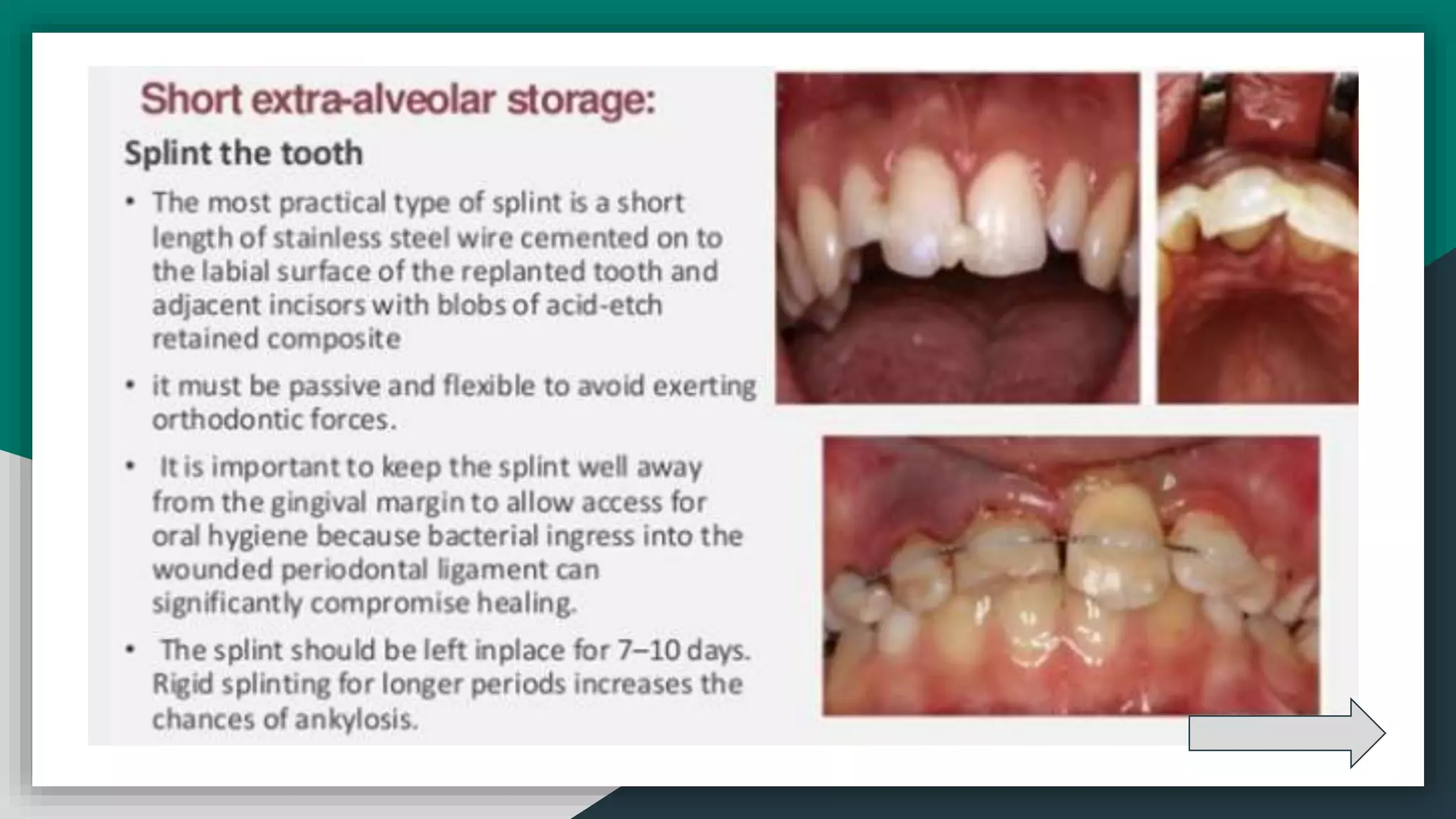 Short extra-alveolar storage:

Splint the tooth

• The most practical type of splint is a short length of stainless steel wire cemented on to the labial surface of the replanted tooth and adjacent incisors with blobs of acid-etch retained composite

• it must be passive and flexible to avoid exerting orthodontic forces.

• It is important to keep the splint well away from the gingival margin to allow access for oral hygiene because bacterial ingress into the wounded periodontal ligament can significantly compromise healing.

• The splint should be left inplace for 7–10 days. Rigid splinting for longer periods increases the chances of ankylosis.